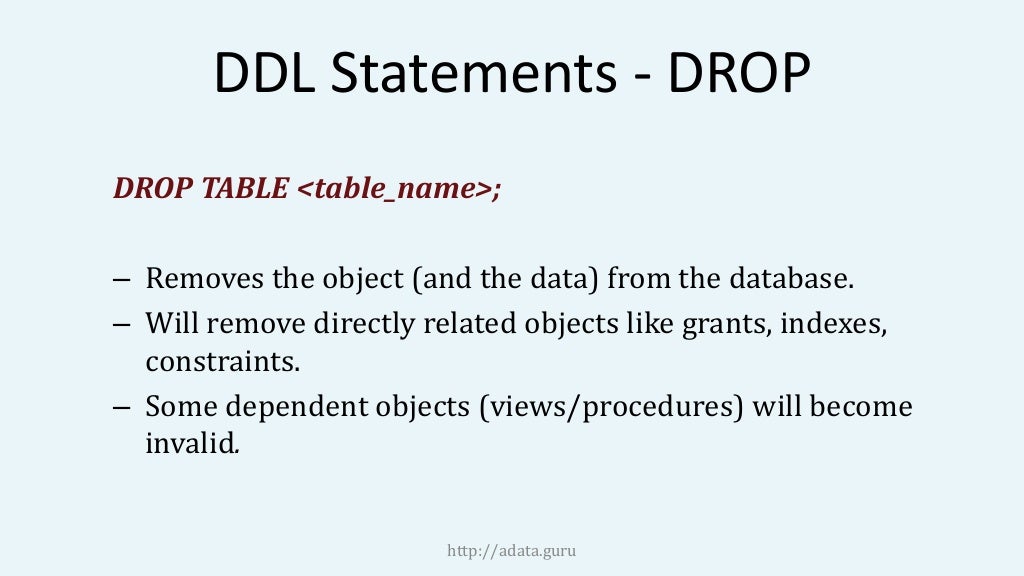 DDL Statements - DROP

DROP TABLE <table_name>;

– Removes the object (and the data) from the database.
– Will remove directly related objects like grants, indexes, constraints.
– Some dependent objects (views/procedures) will become invalid.

http://adata.guru